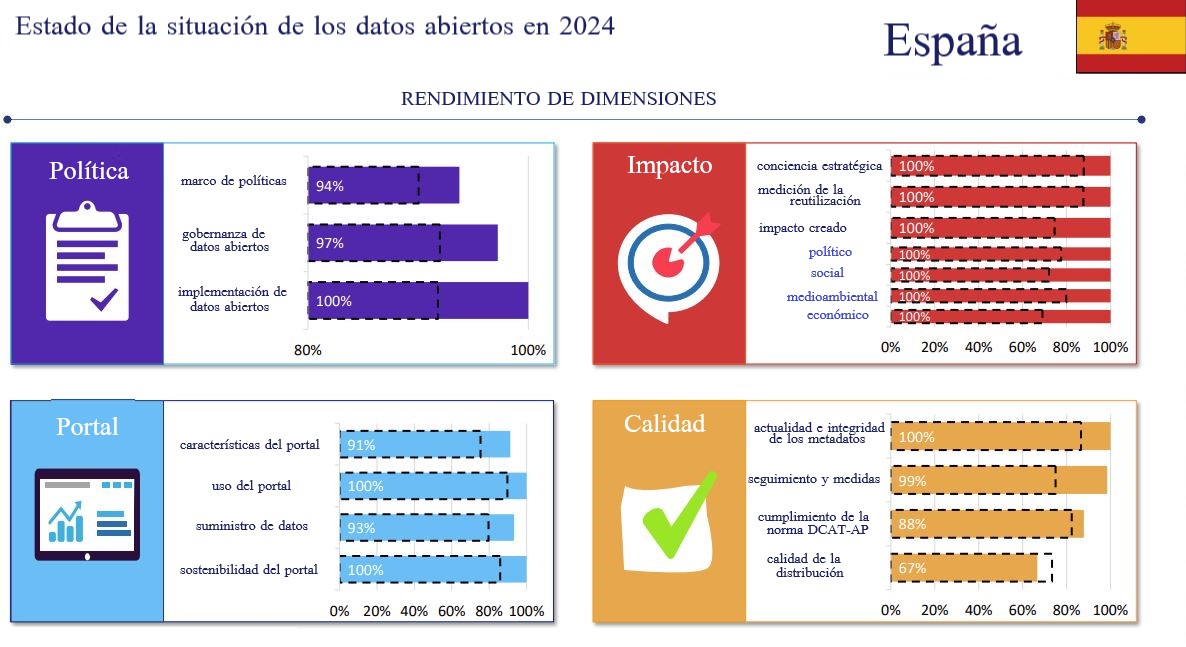 Estado de la situación de los datos abiertos en 2024

España

RENDIMIENTO DE DIMENSIONES

Política

marco de políticas 94%
gobernanza de datos abiertos 97%
implementación de datos abiertos 100%

80% 100%

Impacto

conciencia estratégica 100%
medición de la reutilización 100%
impacto creado 100%
político 100%
social 100%
medioambiental 100%
económico 100%

0% 20% 40% 60% 80% 100%

Portal

características del portal 91%
uso del portal 100%
suministro de datos 93%
sostenibilidad del portal 100%

0% 20% 40% 60% 80% 100%

Calidad

actualidad e integridad de los metadatos 100%
seguimiento y medidas 99%
cumplimiento de la norma DCAT-AP 88%
calidad de la distribución 67%

0% 20% 40% 60% 80% 100%